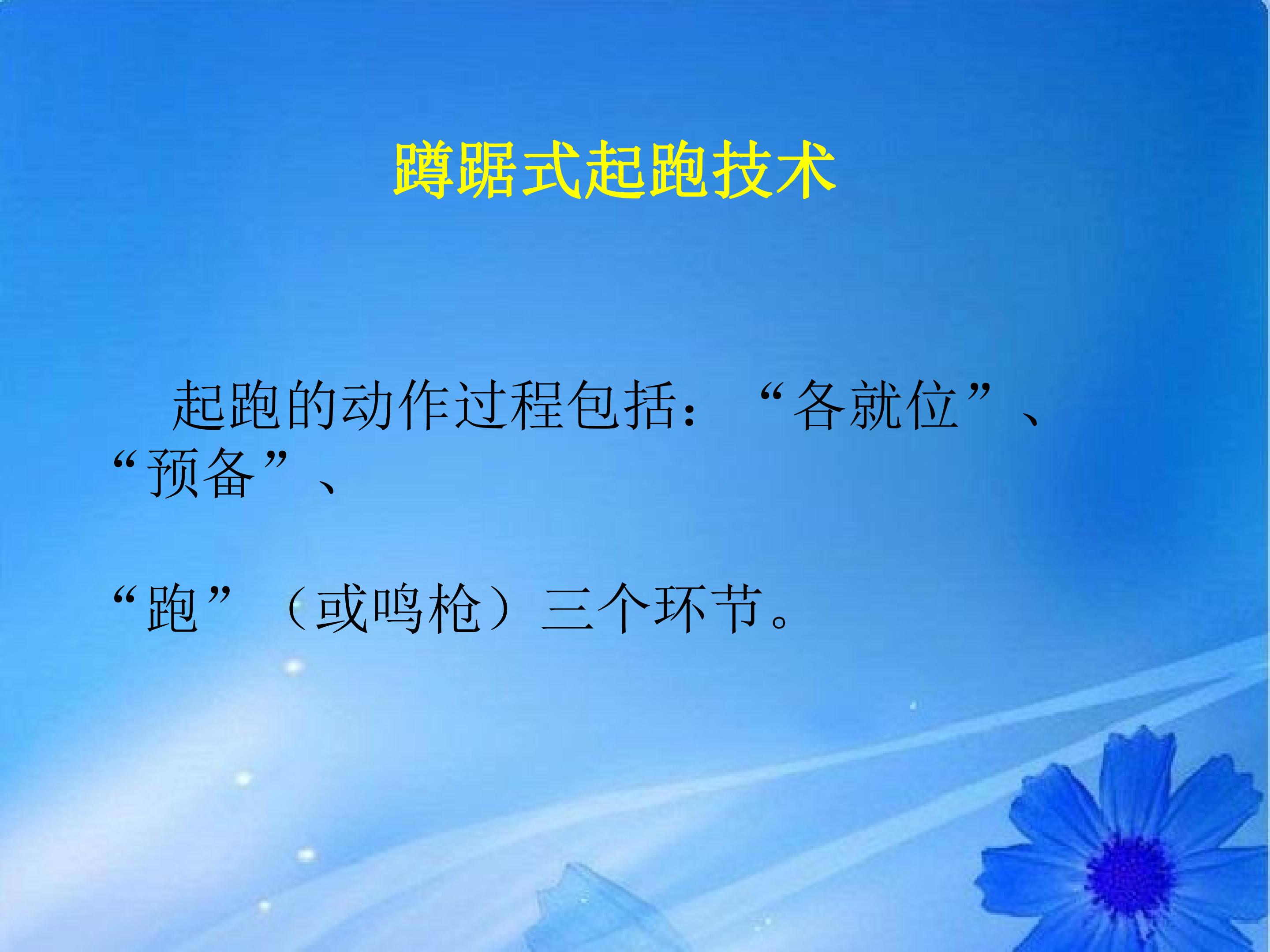 蹲踞式起跑技术

起跑的动作过程包括：“各就位”、“预备”、

“跑”（或鸣枪）三个环节。